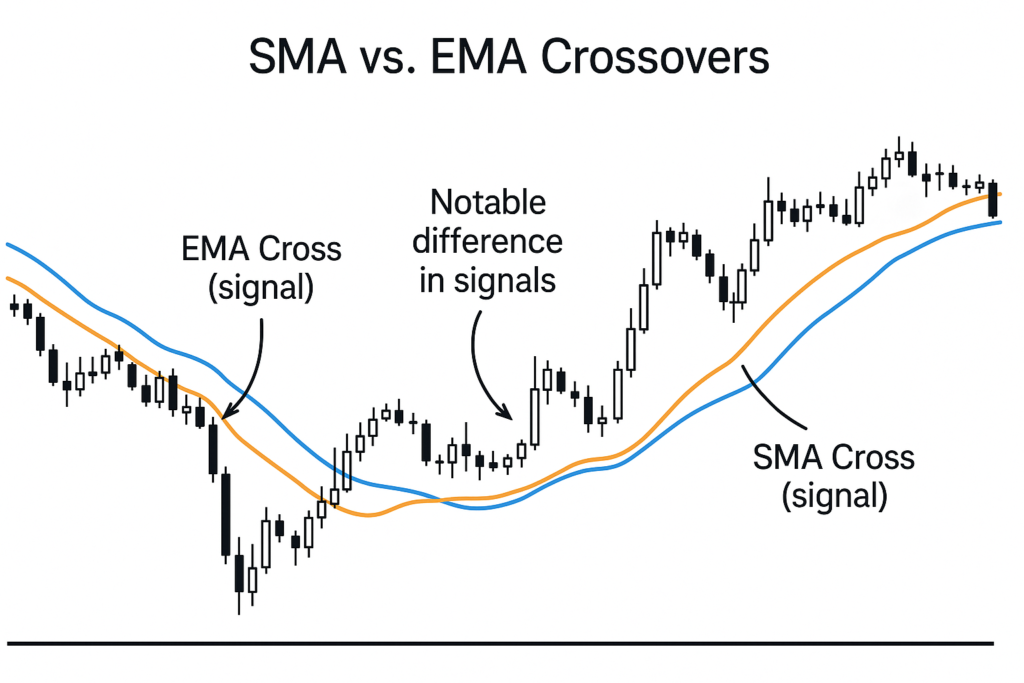 SMA vs. EMA Crossovers

EMA Cross (signal)

Notable difference in signals

SMA Cross (signal)